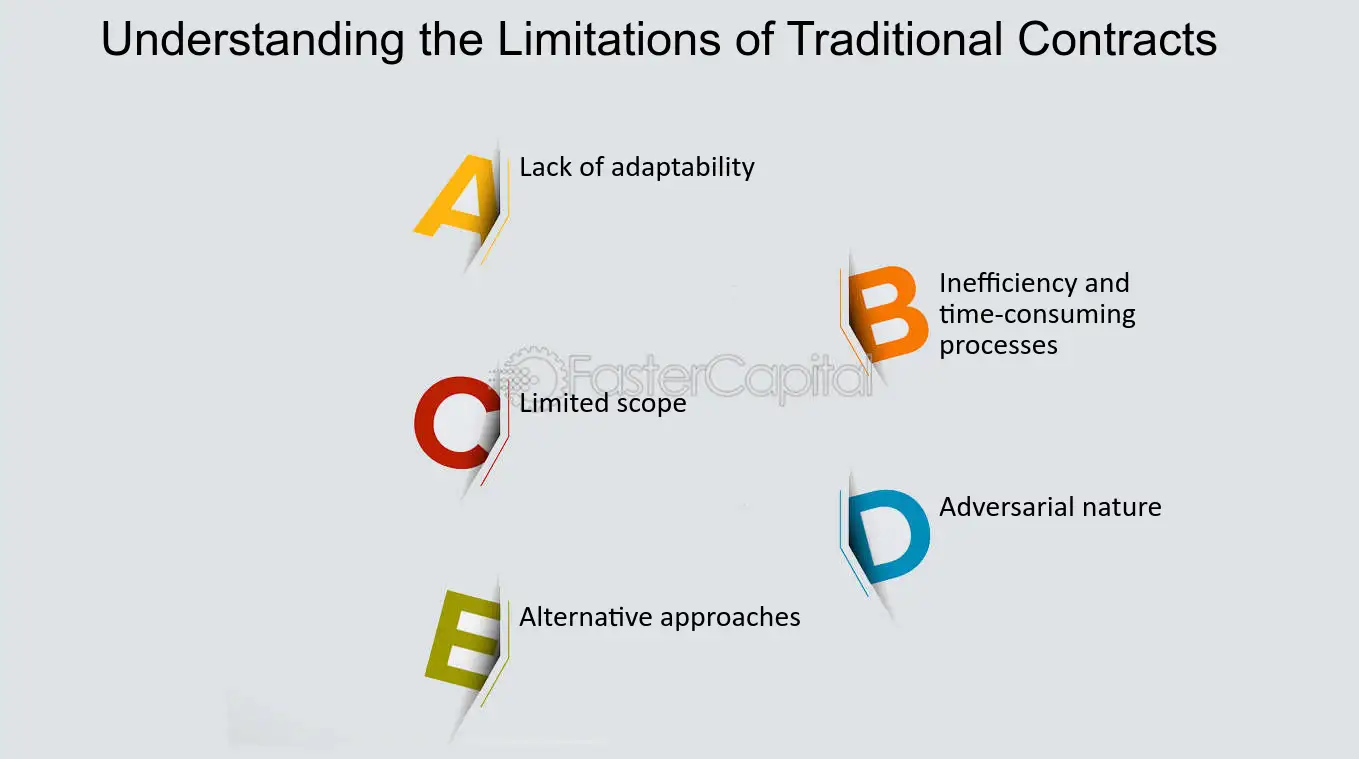 Understanding the Limitations of Traditional Contracts

A Lack of adaptability

B Inefficiency and time-consuming processes

C Limited scope

D Adversarial nature

E Alternative approaches

FasterCapital